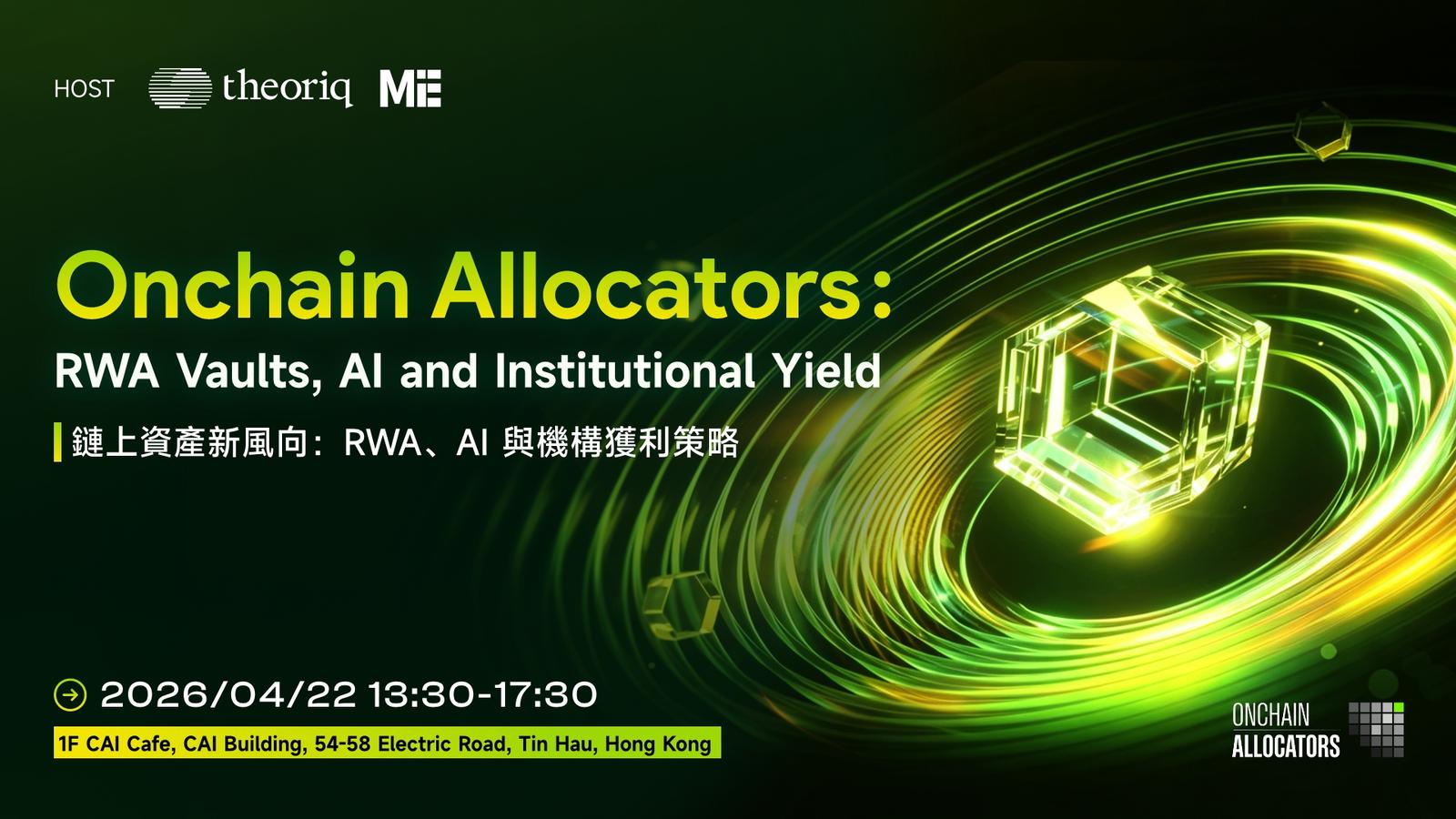 HOST theoriq ME

Onchain Allocators:
RWA Vaults, AI and Institutional Yield

鏈上資產新風向：RWA、AI 與機構獲利策略

2026/04/22 13:30-17:30

1F CAI Cafe, CAI Building, 54-58 Electric Road, Tin Hau, Hong Kong

ONCHAIN ALLOCATORS